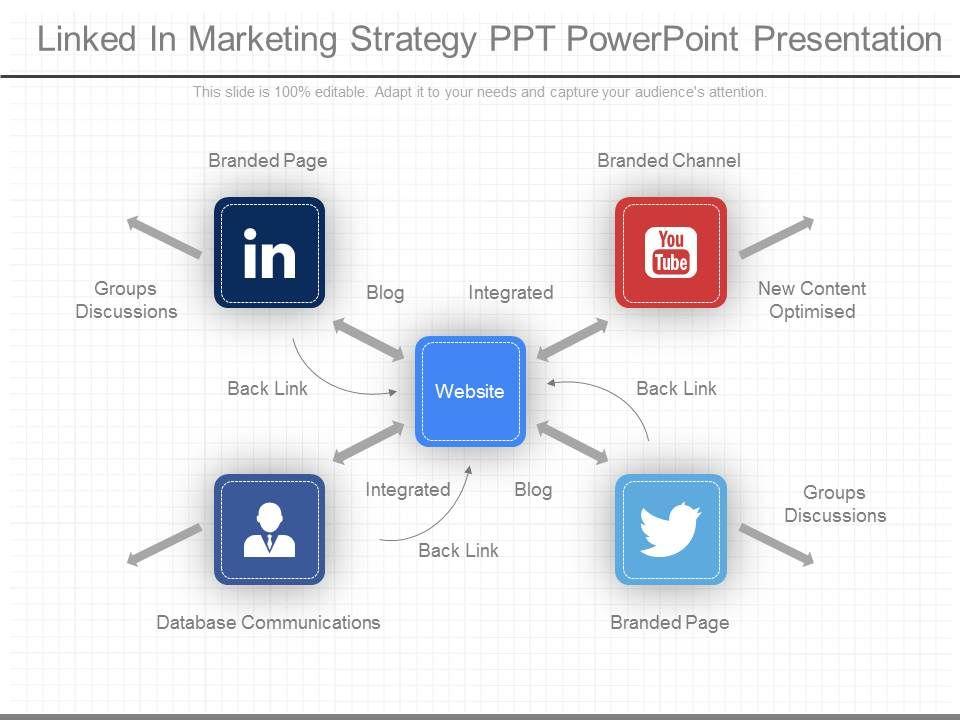 Linked In Marketing Strategy PPT PowerPoint Presentation

This slide is 100% editable. Adapt it to your needs and capture your audience's attention.

Branded Page

Branded Channel

in

You Tube

Groups Discussions

Blog

Integrated

New Content Optimised

Back Link

Website

Back Link

Integrated

Blog

Groups Discussions

Back Link

Database Communications

Branded Page